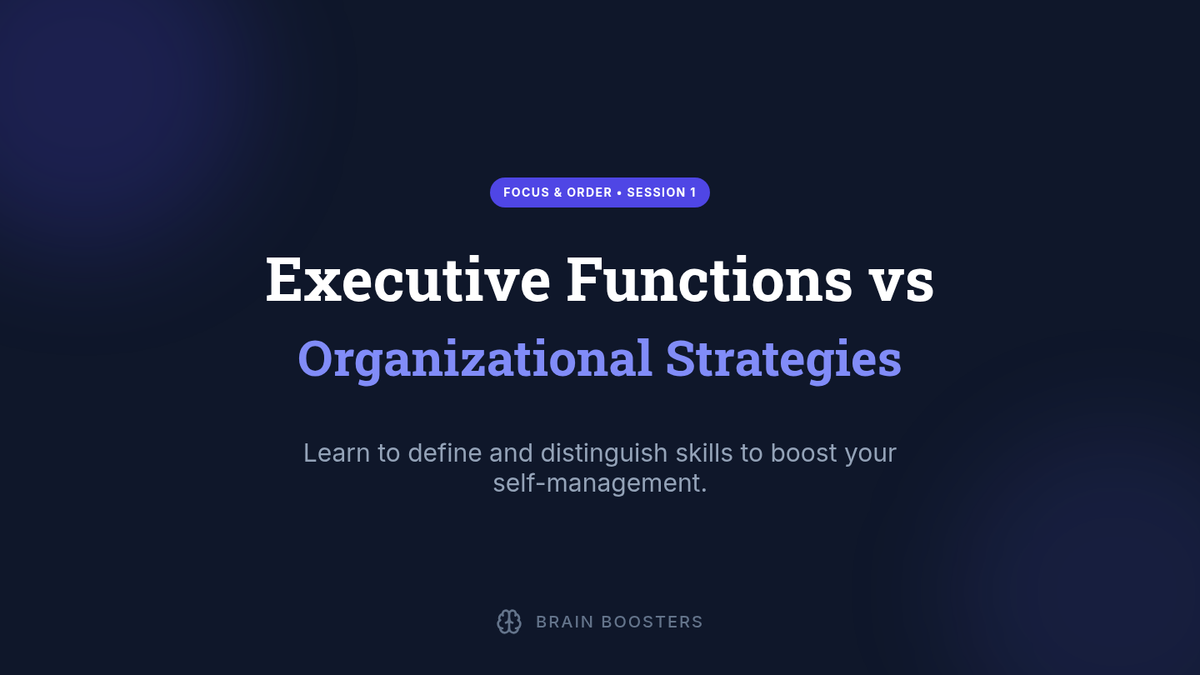 FOCUS & ORDER • SESSION 1

Executive Functions vs
Organizational Strategies

Learn to define and distinguish skills to boost your self-management.

BRAIN BOOSTERS